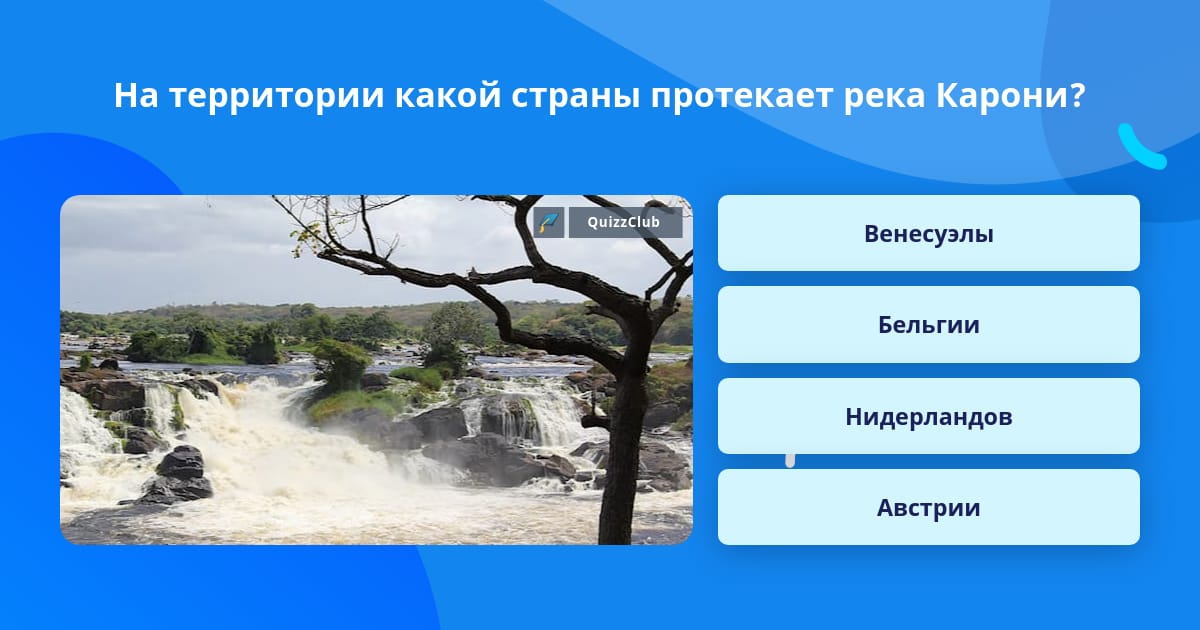 На территории какой страны протекает река Карони?

QuizzClub

Венесуэлы

Бельгии

Нидерландов

Австрии